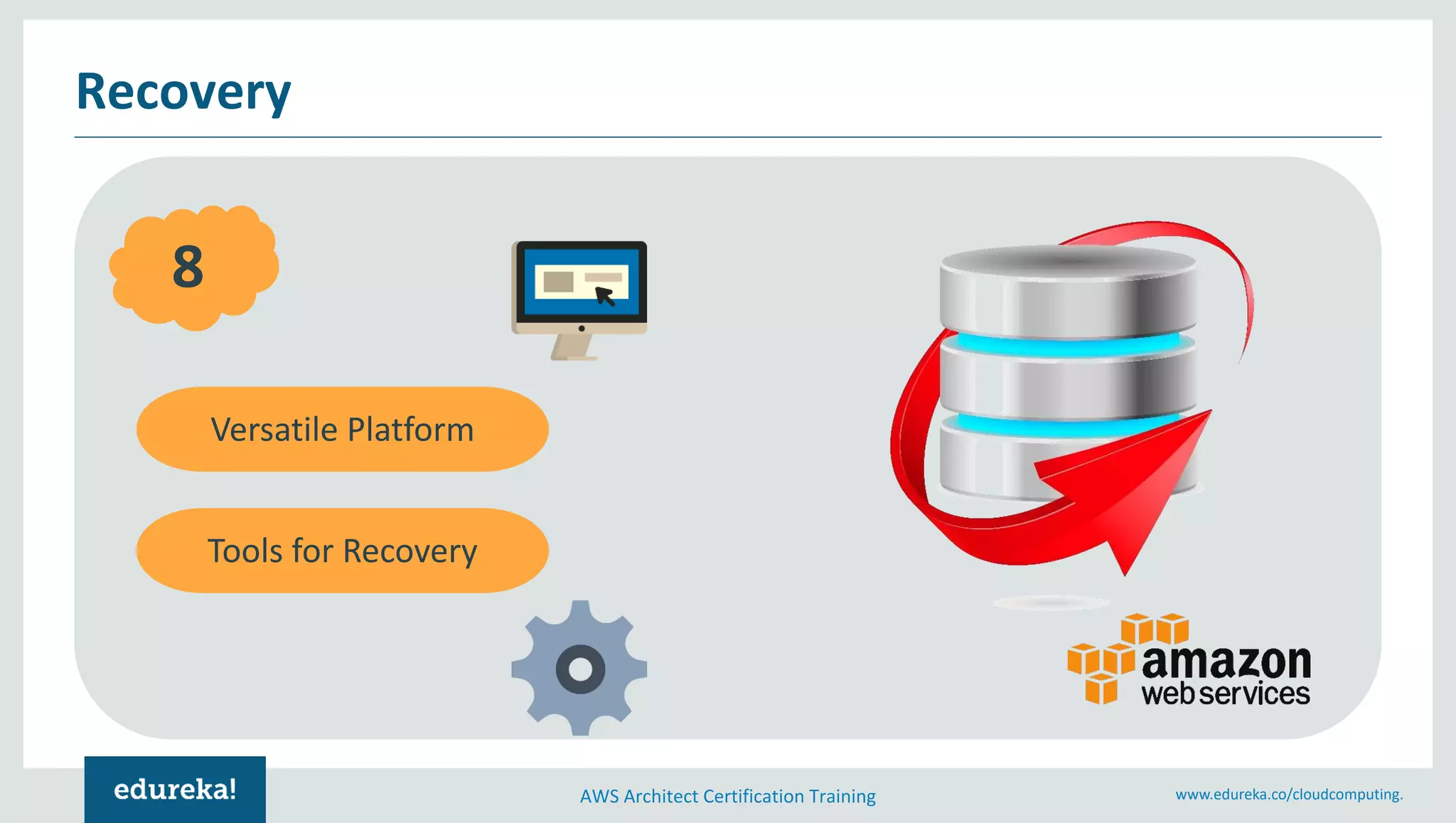 Recovery

8

Versatile Platform

Tools for Recovery

amazon web services

edureka!

AWS Architect Certification Training

www.edureka.co/cloudcomputing.